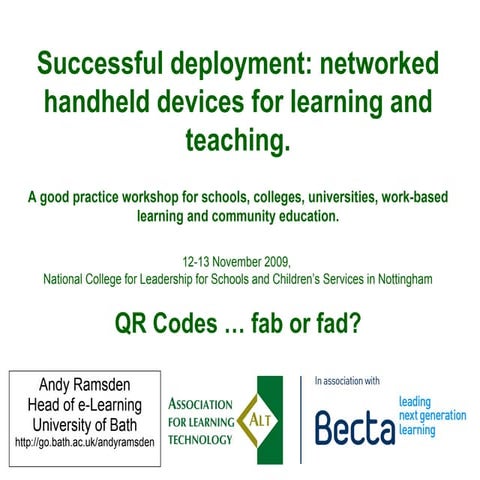 Successful deployment: networked handheld devices for learning and teaching.

A good practice workshop for schools, colleges, universities, work-based learning and community education.

12-13 November 2009,
National College for Leadership for Schools and Children's Services in Nottingham

QR Codes … fab or fad?

Andy Ramsden
Head of e-Learning
University of Bath
http://go.bath.ac.uk/andyramsden

ASSOCIATION FOR LEARNING TECHNOLOGY

ALT

In association with

Becta

leading next generation learning